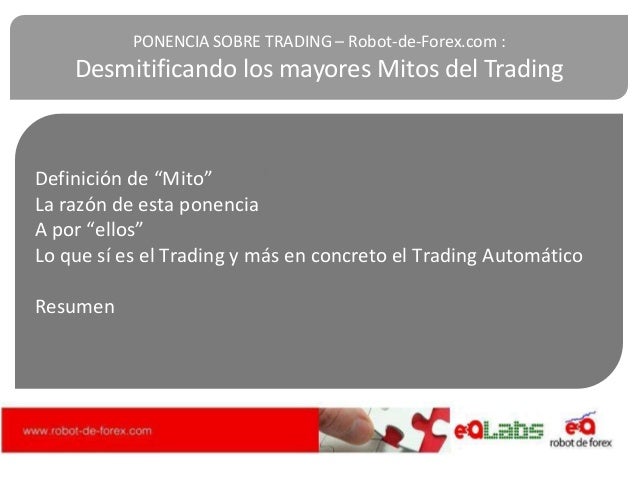 PONENCIA SOBRE TRADING – Robot-de-Forex.com :
Desmitificando los mayores Mitos del Trading

Definición de “Mito”
La razón de esta ponencia
A por “ellos”
Lo que sí es el Trading y más en concreto el Trading Automático

Resumen

www.robot-de-forex.com

eaLabs

ea
robot de forex